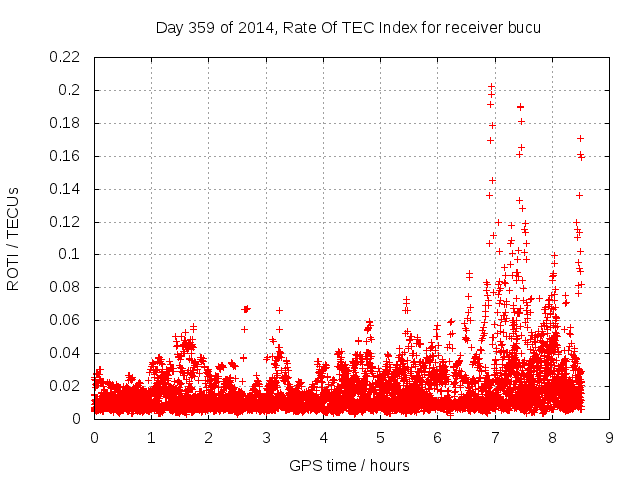 Day 359 of 2014, Rate Of TEC Index for receiver bucu

ROTI / TECUs

0.22
0.2
0.18
0.16
0.14
0.12
0.1
0.08
0.06
0.04
0.02
0

0 1 2 3 4 5 6 7 8 9

GPS time / hours